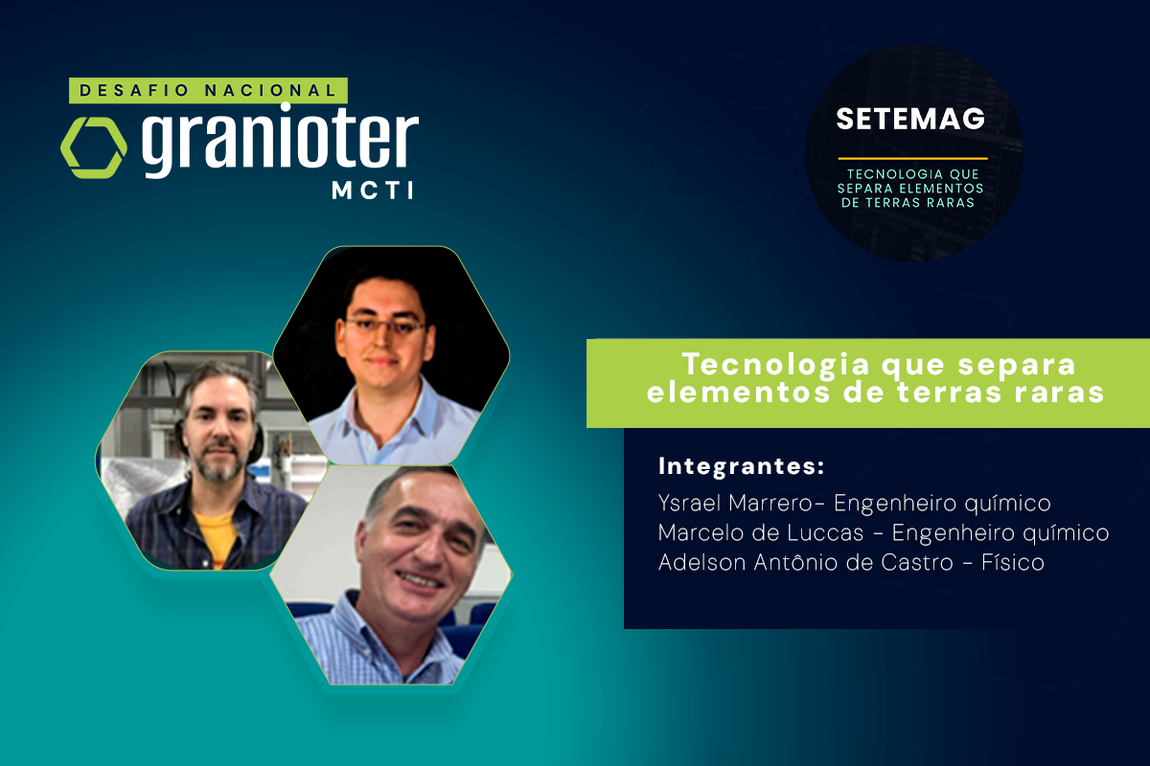 DESAFIO NACIONAL
granioter
MCTI

SETEMAG

TECNOLOGIA QUE SEPARA ELEMENTOS DE TERRAS RARAS

Tecnologia que separa elementos de terras raras

Integrantes:
Ysrael Marrero- Engenheiro químico
Marcelo de Luccas - Engenheiro químico
Adelson Antônio de Castro - Físico